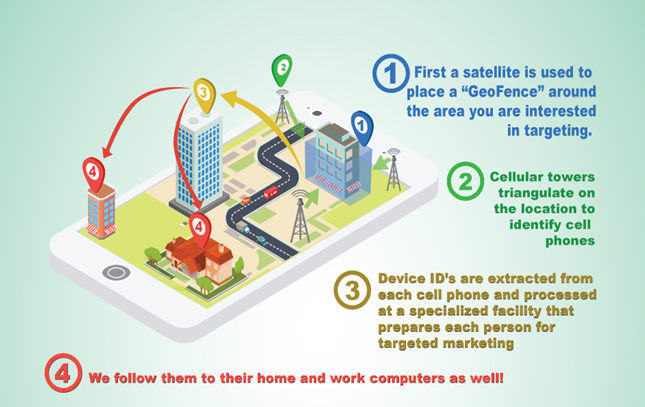 2

3

1

4

4

1 First a satellite is used to place a “GeoFence” around the area you are interested in targeting.

2 Cellular towers triangulate on the location to identify cell phones

3 Device ID’s are extracted from each cell phone and processed at a specialized facility that prepares each person for targeted marketing

4 We follow them to their home and work computers as well!